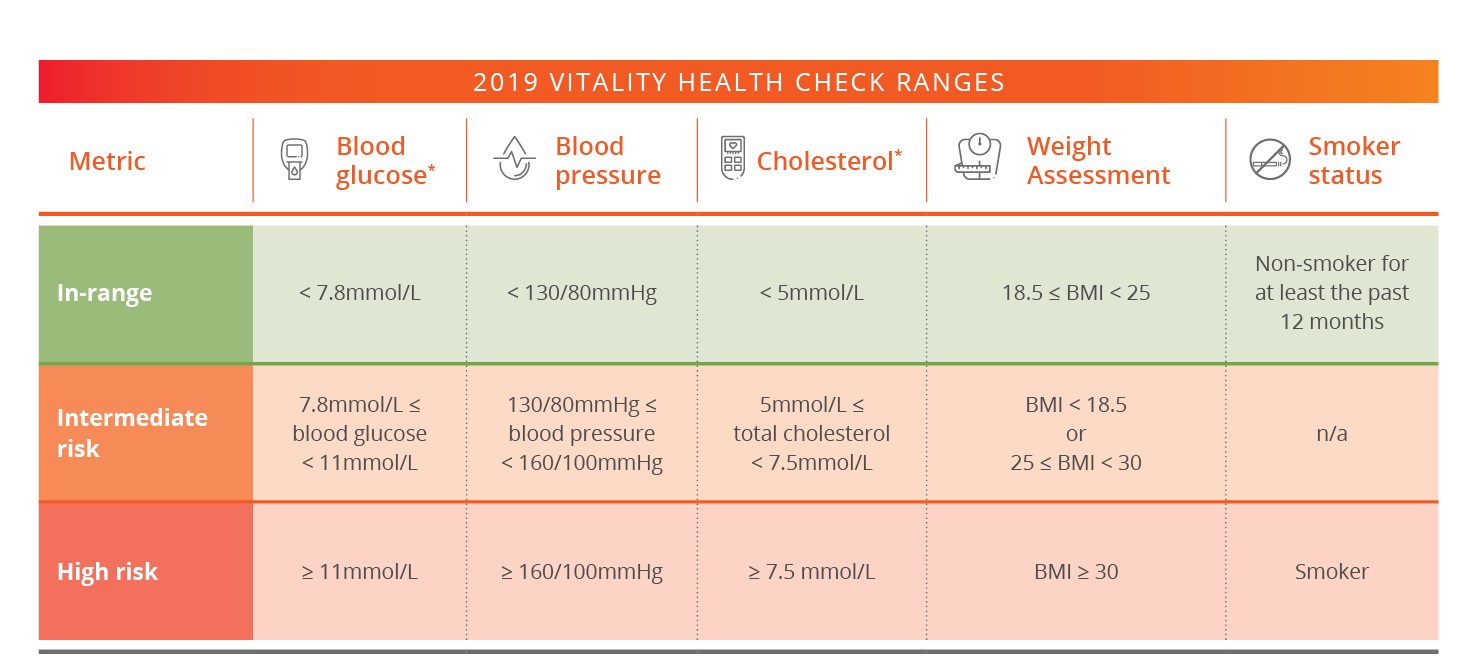 2019 VITALITY HEALTH CHECK RANGES

| Metric | Blood glucose* | Blood pressure | Cholesterol* | Weight Assessment | Smoker status |
|---|---|---|---|---|---|
| In-range | < 7.8mmol/L | < 130/80mmHg | < 5mmol/L | 18.5 ≤ BMI < 25 | Non-smoker for at least the past 12 months |
| Intermediate risk | 7.8mmol/L ≤ blood glucose < 11mmol/L | 130/80mmHg ≤ blood pressure < 160/100mmHg | 5mmol/L ≤ total cholesterol < 7.5mmol/L | BMI < 18.5 or 25 ≤ BMI < 30 | n/a |
| High risk | ≥ 11mmol/L | ≥ 160/100mmHg | ≥ 7.5 mmol/L | BMI ≥ 30 | Smoker |